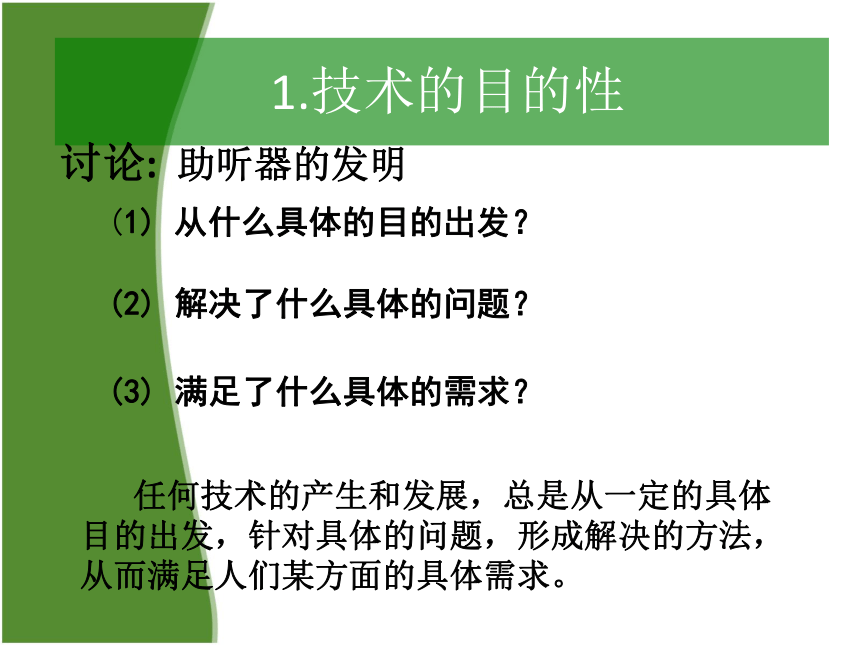 1.技术的目的性

讨论：助听器的发明

（1）从什么具体的目的出发？

（2）解决了什么具体的问题？

（3）满足了什么具体的需求？

任何技术的产生和发展，总是从一定的具体目的出发，针对具体的问题，形成解决的方法，从而满足人们某方面的具体需求。